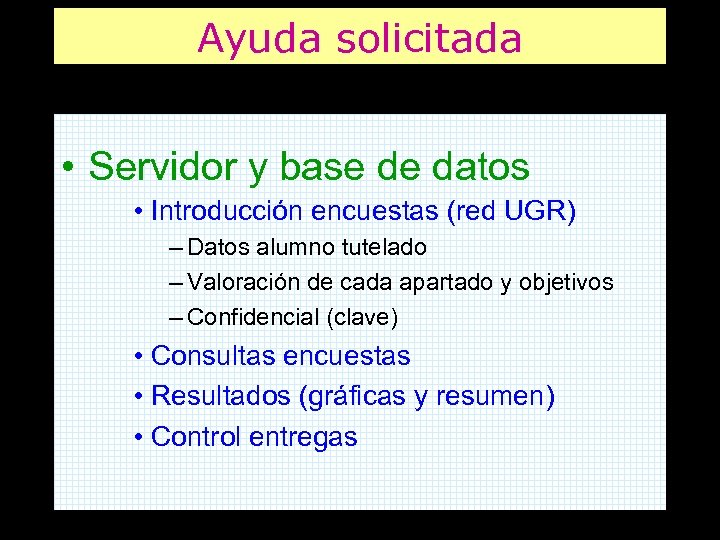 Ayuda solicitada

• Servidor y base de datos
  • Introducción encuestas (red UGR)
    – Datos alumno tutelado
    – Valoración de cada apartado y objetivos
    – Confidencial (clave)
  • Consultas encuestas
  • Resultados (gráficas y resumen)
  • Control entregas